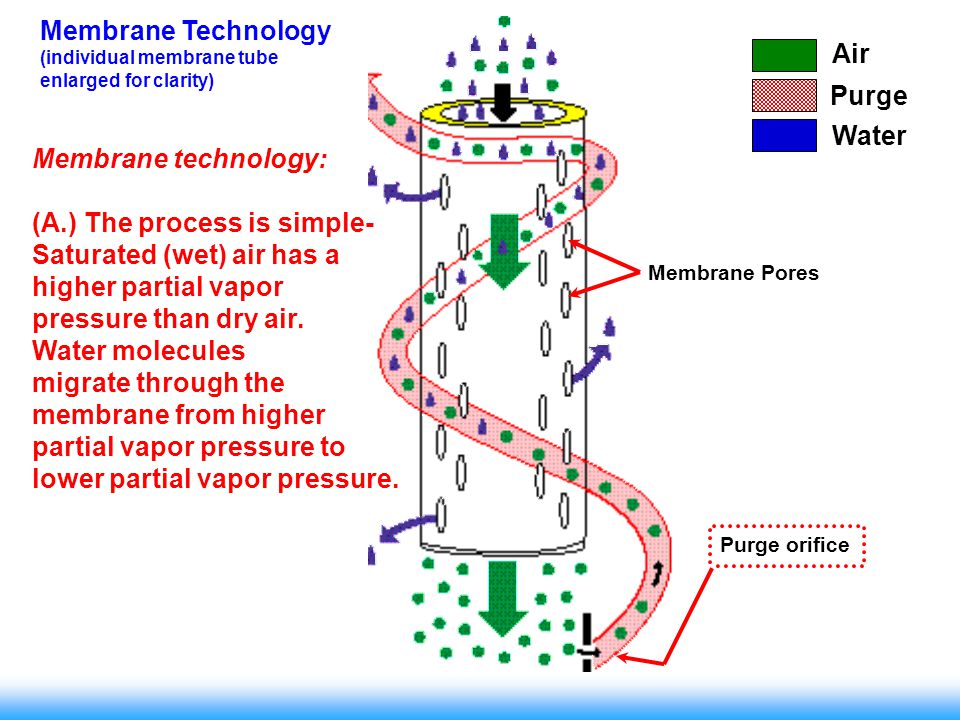 Membrane Technology
(individual membrane tube enlarged for clarity)

Air
Purge
Water

Membrane technology:

(A.) The process is simple- Saturated (wet) air has a higher partial vapor pressure than dry air. Water molecules migrate through the membrane from higher partial vapor pressure to lower partial vapor pressure.

Membrane Pores

Purge orifice